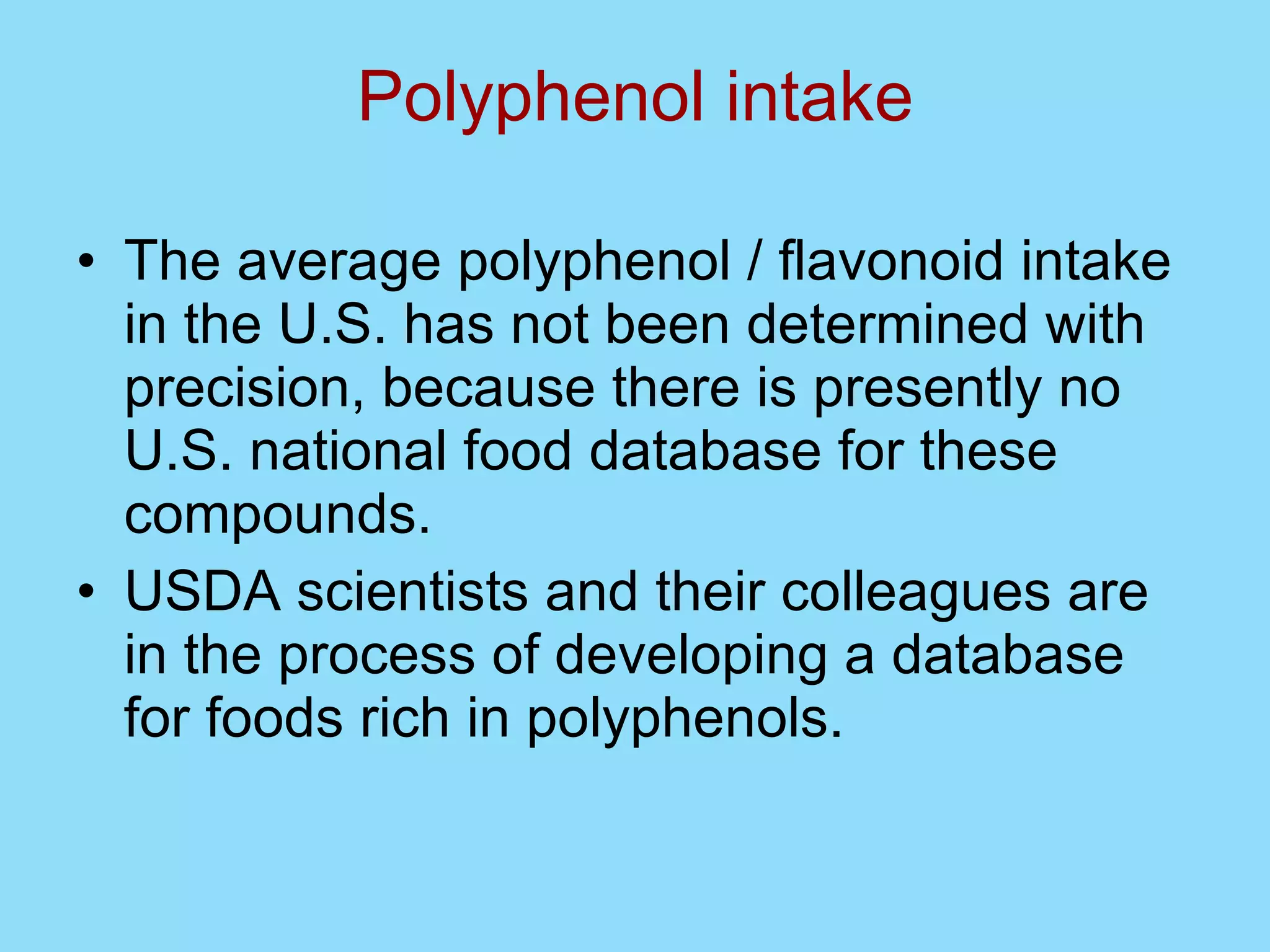 Polyphenol intake

• The average polyphenol / flavonoid intake in the U.S. has not been determined with precision, because there is presently no U.S. national food database for these compounds.

• USDA scientists and their colleagues are in the process of developing a database for foods rich in polyphenols.